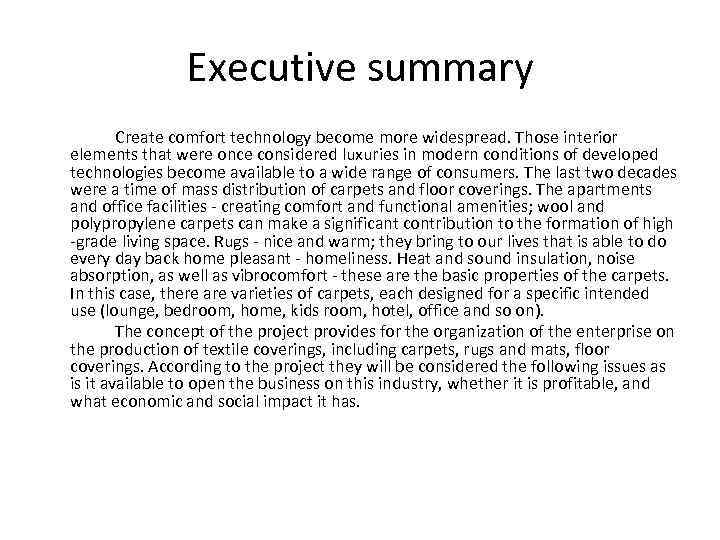 Executive summary

Create comfort technology become more widespread. Those interior elements that were once considered luxuries in modern conditions of developed technologies become available to a wide range of consumers. The last two decades were a time of mass distribution of carpets and floor coverings. The apartments and office facilities - creating comfort and functional amenities; wool and polypropylene carpets can make a significant contribution to the formation of high -grade living space. Rugs - nice and warm; they bring to our lives that is able to do every day back home pleasant - homeliness. Heat and sound insulation, noise absorption, as well as vibrocomfort - these are the basic properties of the carpets. In this case, there are varieties of carpets, each designed for a specific intended use (lounge, bedroom, home, kids room, hotel, office and so on).

The concept of the project provides for the organization of the enterprise on the production of textile coverings, including carpets, rugs and mats, floor coverings. According to the project they will be considered the following issues as is it available to open the business on this industry, whether it is profitable, and what economic and social impact it has.